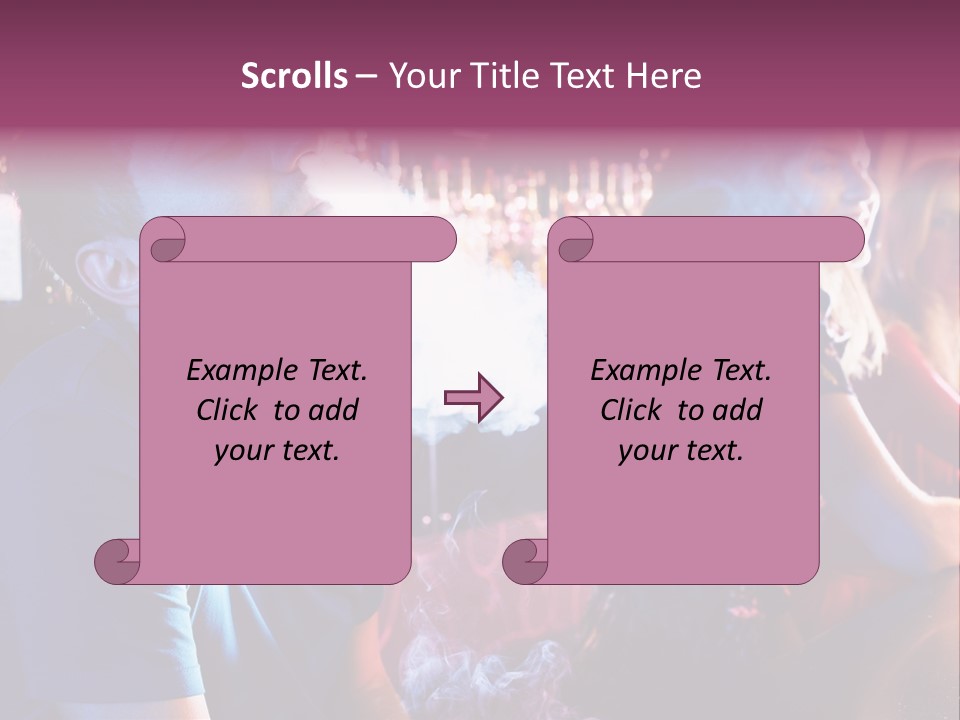 Scrolls – Your Title Text Here

Example Text. Click to add your text.

Example Text. Click to add your text.